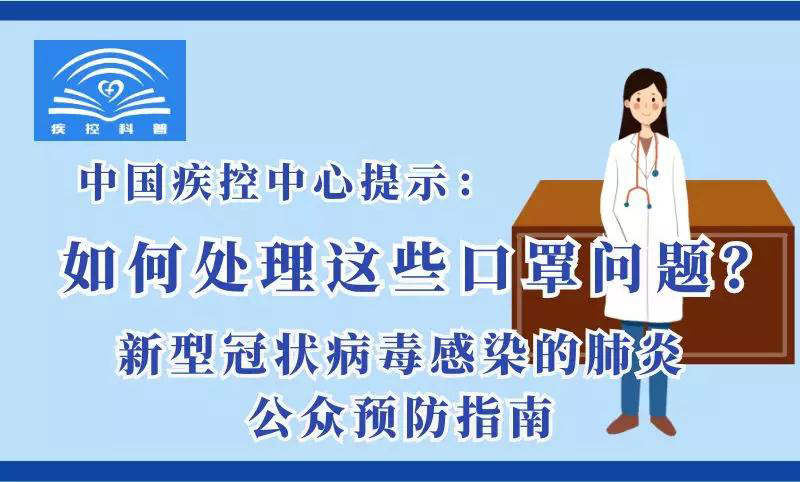 疾控科普

中国疾控中心提示：

如何处理这些口罩问题？

新型冠状病毒感染的肺炎
公众预防指南